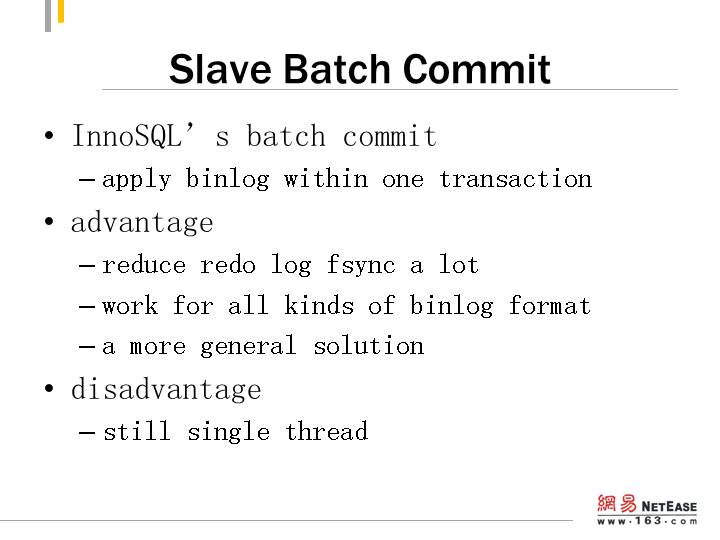 Slave Batch Commit

• InnoSQL’s batch commit
 – apply binlog within one transaction
• advantage
 – reduce redo log fsync a lot
 – work for all kinds of binlog format
 – a more general solution
• disadvantage
 – still single thread

網易 NETEASE
www.163.com